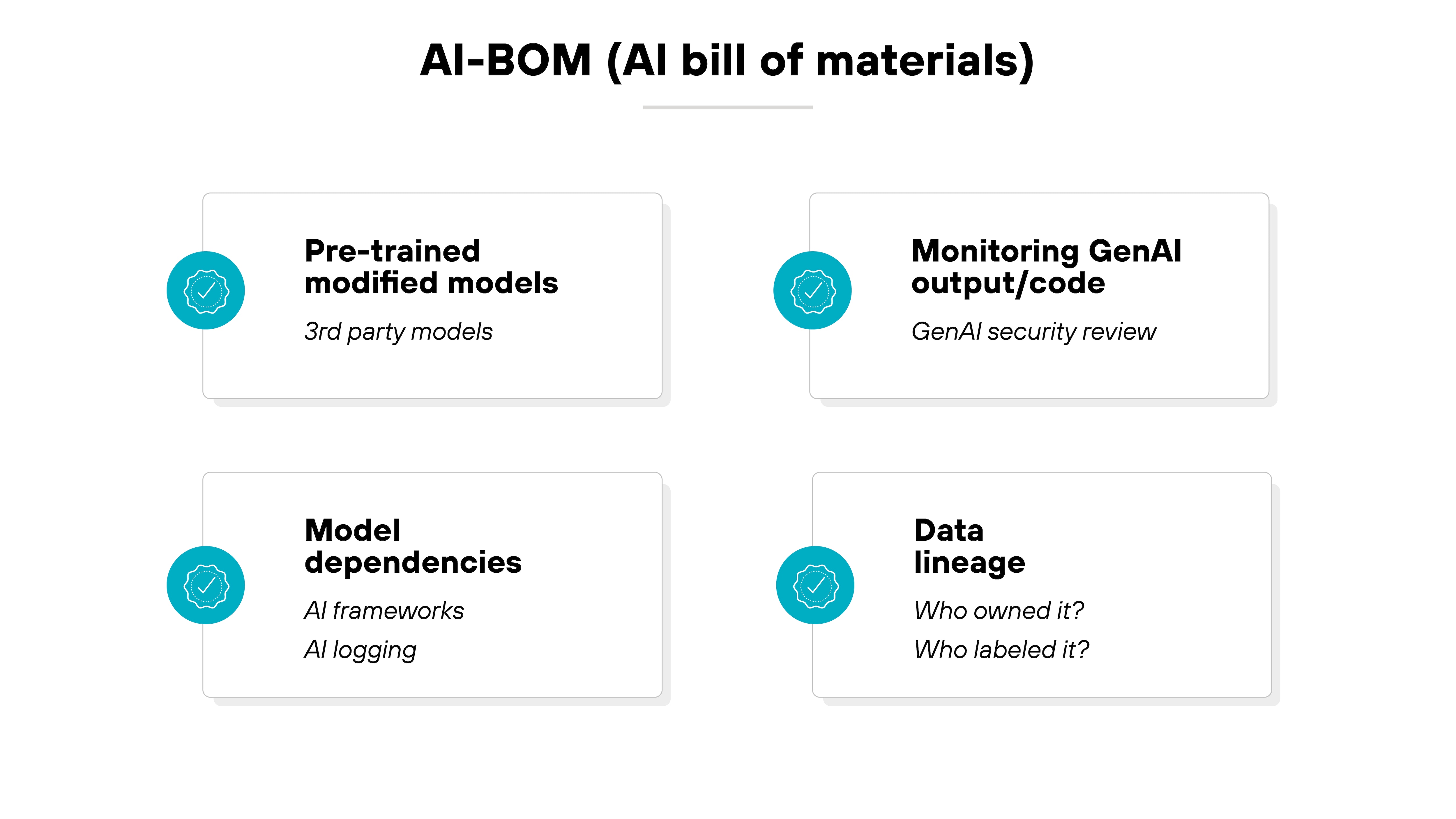 AI-BOM (AI bill of materials)

Pre-trained modified models

3rd party models

Monitoring GenAI output/code

GenAI security review

Model dependencies

AI frameworks

AI logging

Data lineage

Who owned it?

Who labeled it?